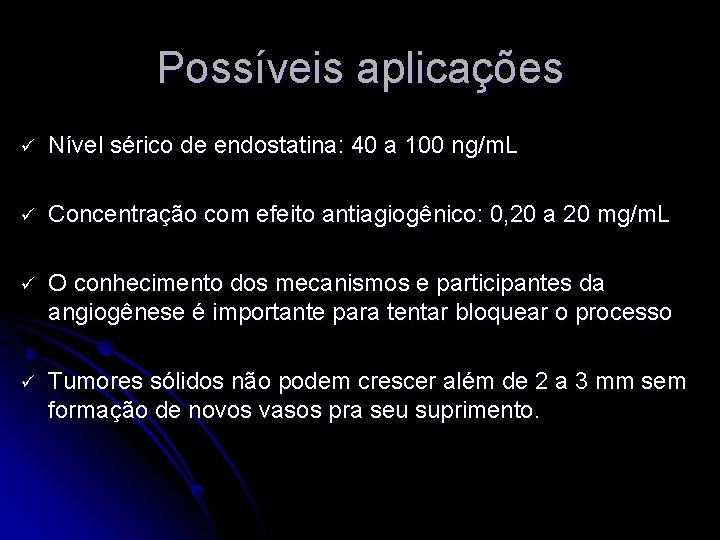 Possíveis aplicações

✓ Nível sérico de endostatina: 40 a 100 ng/mL

✓ Concentração com efeito antiagiogênico: 0,20 a 20 mg/mL

✓ O conhecimento dos mecanismos e participantes da angiogênese é importante para tentar bloquear o processo

✓ Tumores sólidos não podem crescer além de 2 a 3 mm sem formação de novos vasos pra seu suprimento.